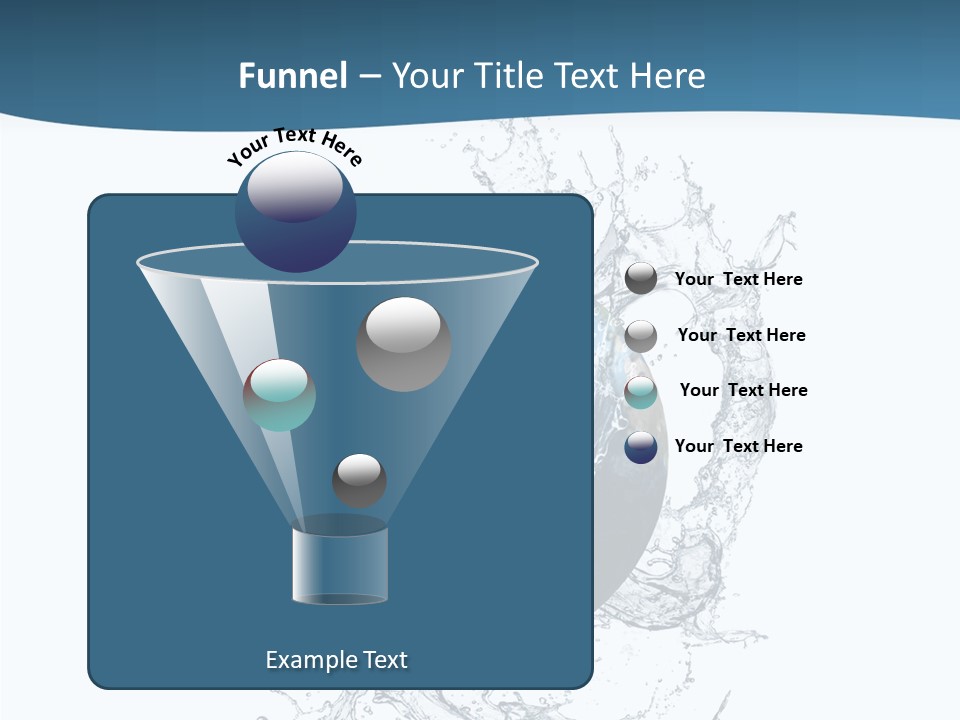 Funnel – Your Title Text Here

Your Text Here

Your Text Here

Your Text Here

Your Text Here

Your Text Here

Example Text